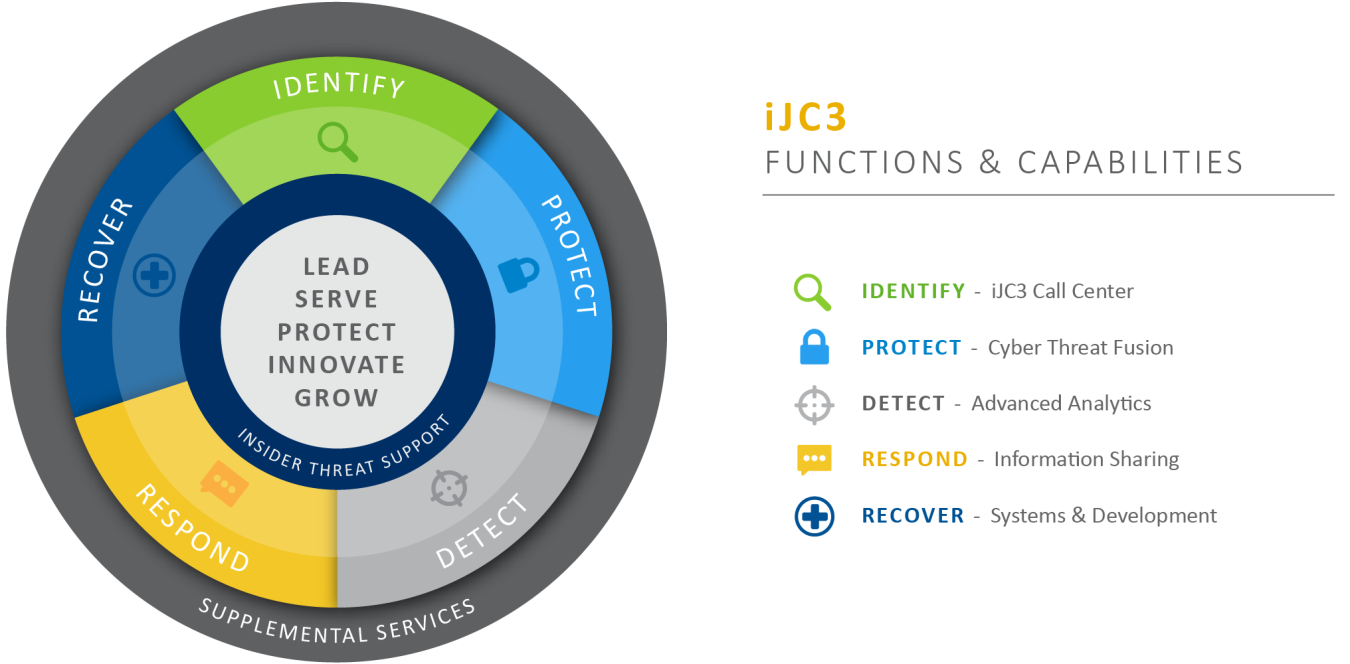 IDENTIFY

PROTECT

DETECT

RESPOND

RECOVER

LEAD
SERVE
PROTECT
INNOVATE
GROW

INSIDER THREAT SUPPORT

SUPPLEMENTAL SERVICES

iJC3
FUNCTIONS & CAPABILITIES

IDENTIFY - iJC3 Call Center

PROTECT - Cyber Threat Fusion

DETECT - Advanced Analytics

RESPOND - Information Sharing

RECOVER - Systems & Development